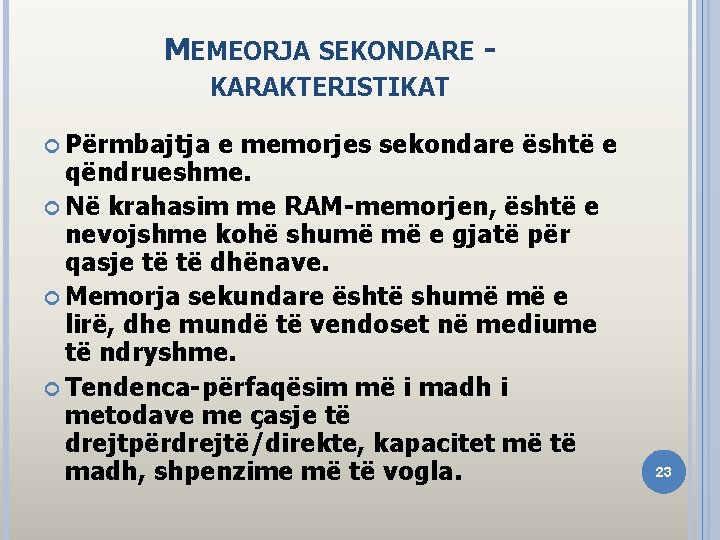 MEMEORJA SEKONDARE - KARAKTERISTIKAT

Përmbajtja e memorjes sekondare është e qëndrueshme.

Në krahasim me RAM-memorjen, është e nevojshme kohë shumë më e gjatë për qasje të të dhënave.

Memorja sekundare është shumë më e lirë, dhe mundë të vendoset në mediume të ndryshme.

Tendenca-përfaqësim më i madh i metodave me çasje të drejtpërdrejtë/direkte, kapacitet më të madh, shpenzime më të vogla.

23